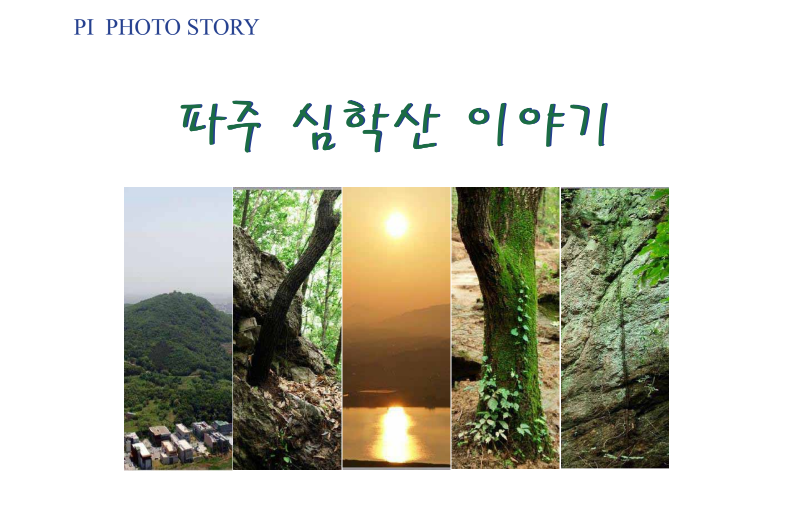 PI PHOTO STORY

파주 심학산 이야기